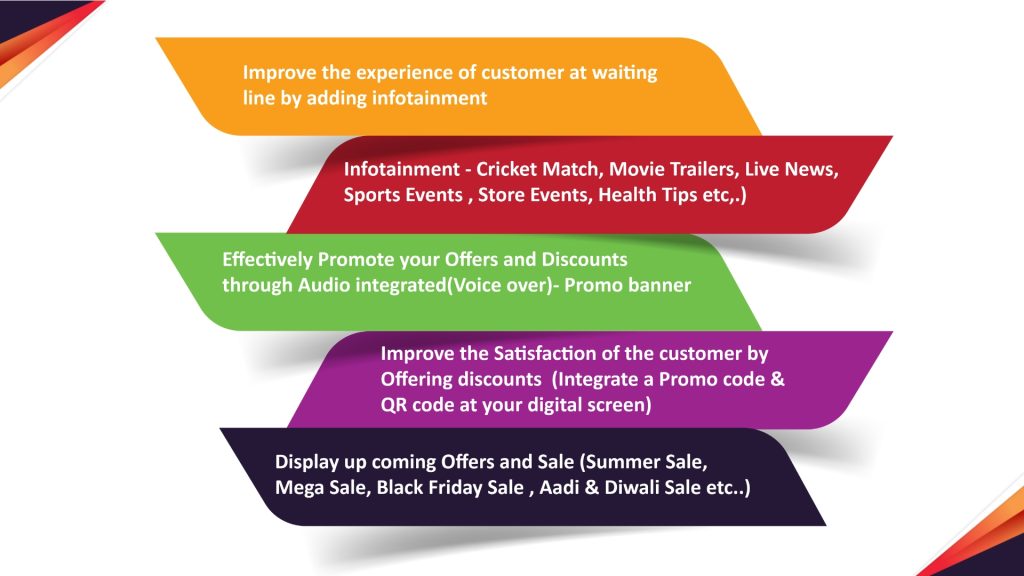 Improve the experience of customer at waiting line by adding infotainment

Infotainment - Cricket Match, Movie Trailers, Live News, Sports Events , Store Events, Health Tips etc,.)

Effectively Promote your Offers and Discounts through Audio integrated(Voice over)- Promo banner

Improve the Satisfaction of the customer by Offering discounts (Integrate a Promo code & QR code at your digital screen)

Display up coming Offers and Sale (Summer Sale, Mega Sale, Black Friday Sale , Aadi & Diwali Sale etc..)